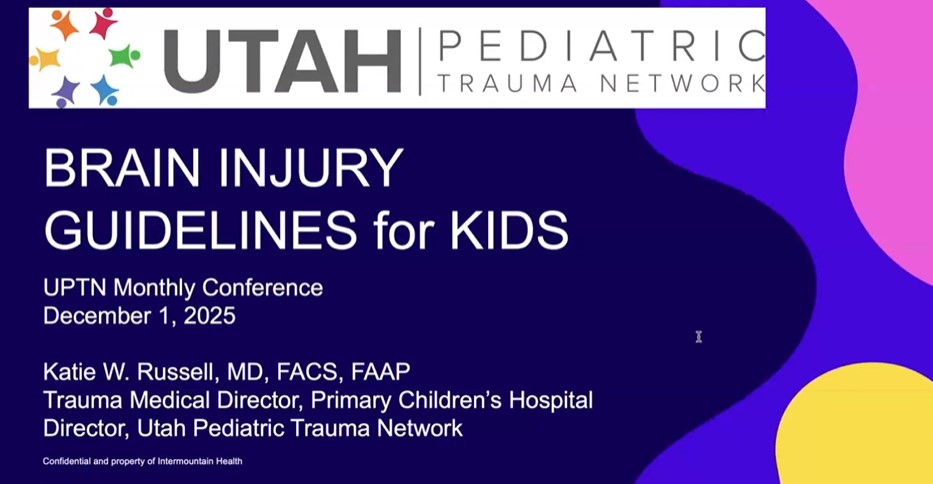 UTAH | PEDIATRIC TRAUMA NETWORK

BRAIN INJURY GUIDELINES for KIDS

UPTN Monthly Conference
December 1, 2025

Katie W. Russell, MD, FACS, FAAP
Trauma Medical Director, Primary Children's Hospital
Director, Utah Pediatric Trauma Network

Confidential and property of Intermountain Health